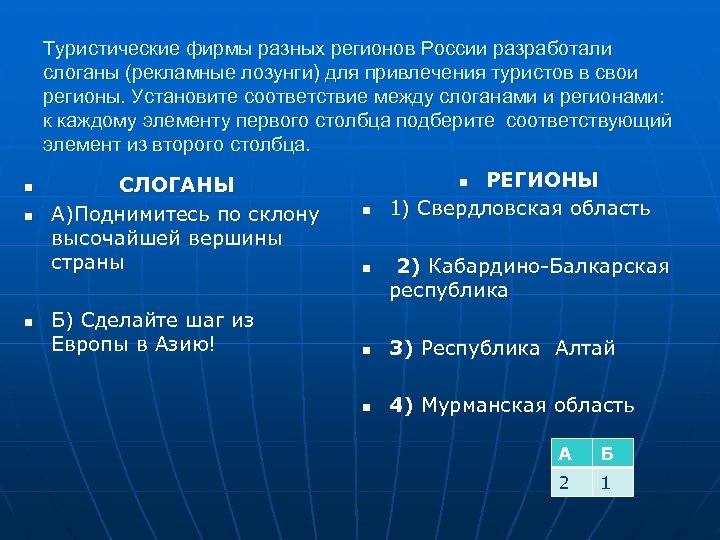 Туристические фирмы разных регионов России разработали слоганы (рекламные лозунги) для привлечения туристов в свои регионы. Установите соответствие между слоганами и регионами: к каждому элементу первого столбца подберите соответствующий элемент из второго столбца.

СЛОГАНЫ

А)Поднимитесь по склону высочайшей вершины страны

Б) Сделайте шаг из Европы в Азию!

РЕГИОНЫ

1) Свердловская область

2) Кабардино-Балкарская республика

3) Республика Алтай

4) Мурманская область

| А | Б |
|---|---|
| 2 | 1 |